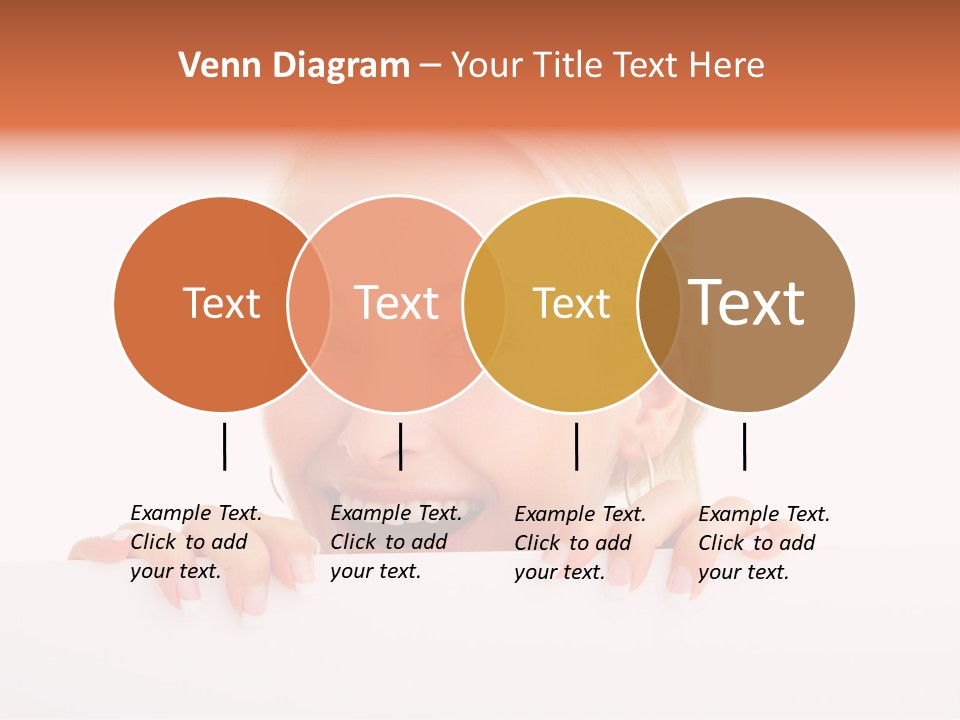 Venn Diagram – Your Title Text Here

Text

Text

Text

Text

Example Text. Click to add your text.

Example Text. Click to add your text.

Example Text. Click to add your text.

Example Text. Click to add your text.